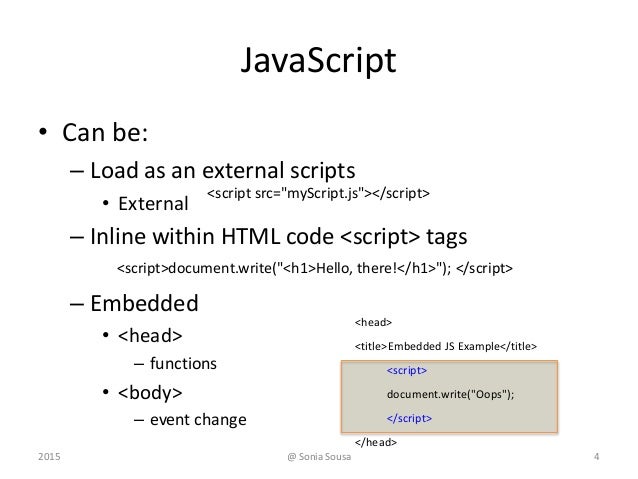 JavaScript

• Can be:

– Load as an external scripts

• External <script src="myScript.js"></script>

– Inline within HTML code <script> tags

<script>document.write("<h1>Hello, there!</h1>"); </script>

– Embedded

• <head>

– functions

• <body>

– event change

<head>

<title>Embedded JS Example</title>

<script>

document.write("Oops");

</script>

</head>

2015 @ Sonia Sousa 4